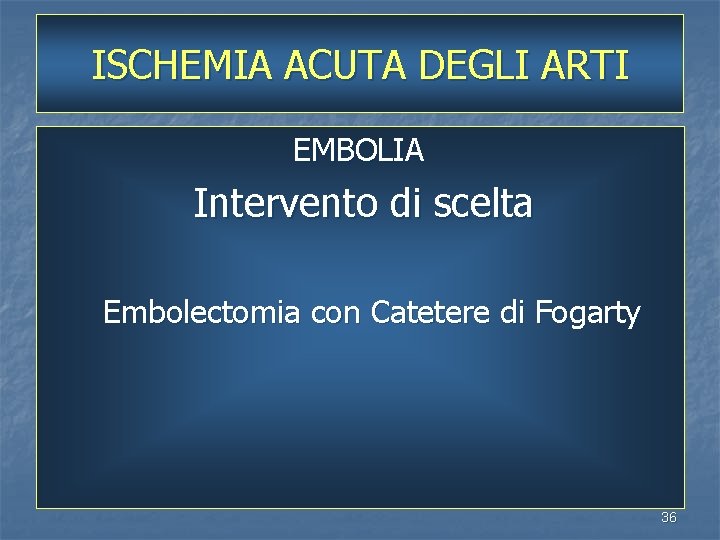 ISCHEMIA ACUTA DEGLI ARTI

EMBOLIA

Intervento di scelta

Embolectomia con Catetere di Fogarty

36